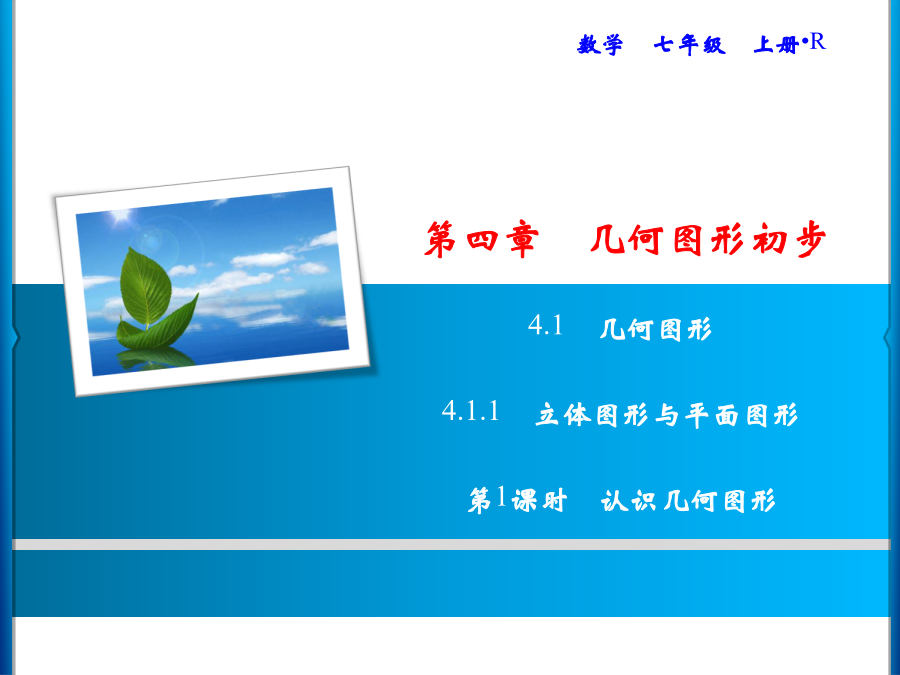 数学　七年级　上册·R

第四章　几何图形初步

4.1　几何图形

4.1.1　立体图形与平面图形

第1课时　认识几何图形